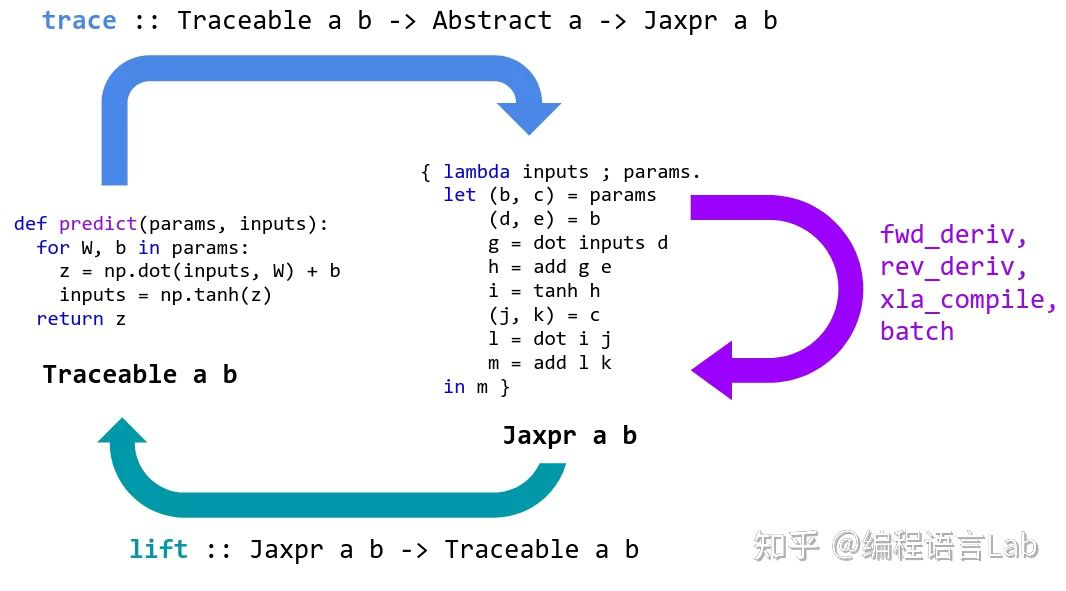 trace :: Traceable a b -> Abstract a -> Jaxpr a b

def predict(params, inputs):
  for W, b in params:
    z = np.dot(inputs, W) + b
    inputs = np.tanh(z)
  return z

Traceable a b

{ lambda inputs ; params.
  let (b, c) = params
      (d, e) = b
      g = dot inputs d
      h = add g e
      i = tanh h
      (j, k) = c
      l = dot i j
      m = add l k
  in m }

Jaxpr a b

fwd_deriv,
rev_deriv,
xla_compile,
batch

lift :: Jaxpr a b -> Traceable a b

知乎 @编程语言Lab